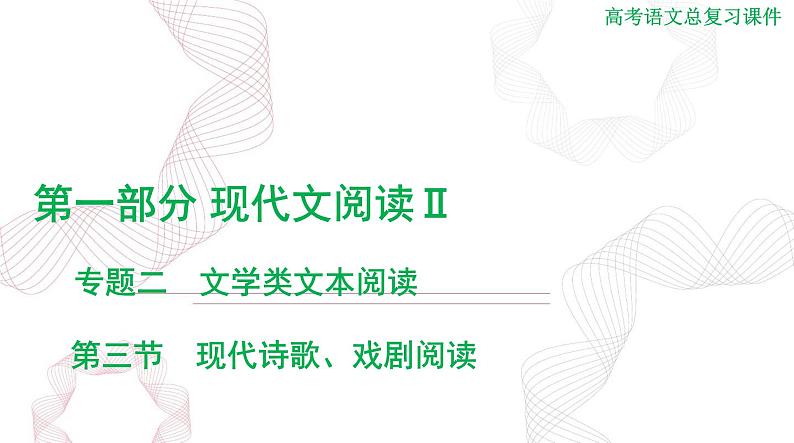 高考语文总复习课件

第一部分 现代文阅读Ⅱ

专题二 文学类文本阅读

第三节 现代诗歌、戏剧阅读